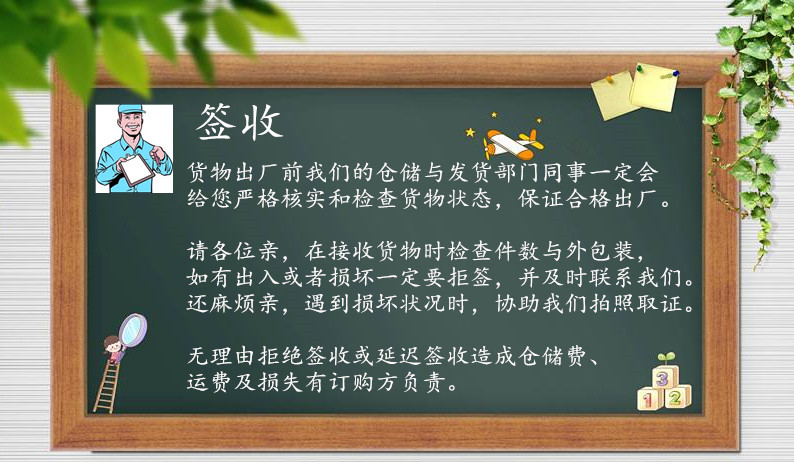 签收

货物出厂前我们的仓储与发货部门同事一定会给您严格核实和检查货物状态，保证合格出厂。

请各位亲，在接收货物时检查件数与外包装，如有出入或者损坏一定要拒签，并及时联系我们。还麻烦亲，遇到损坏状况时，协助我们拍照取证。

无理由拒绝签收或延迟签收造成仓储费、运费及损失有订购方负责。

3
1 2